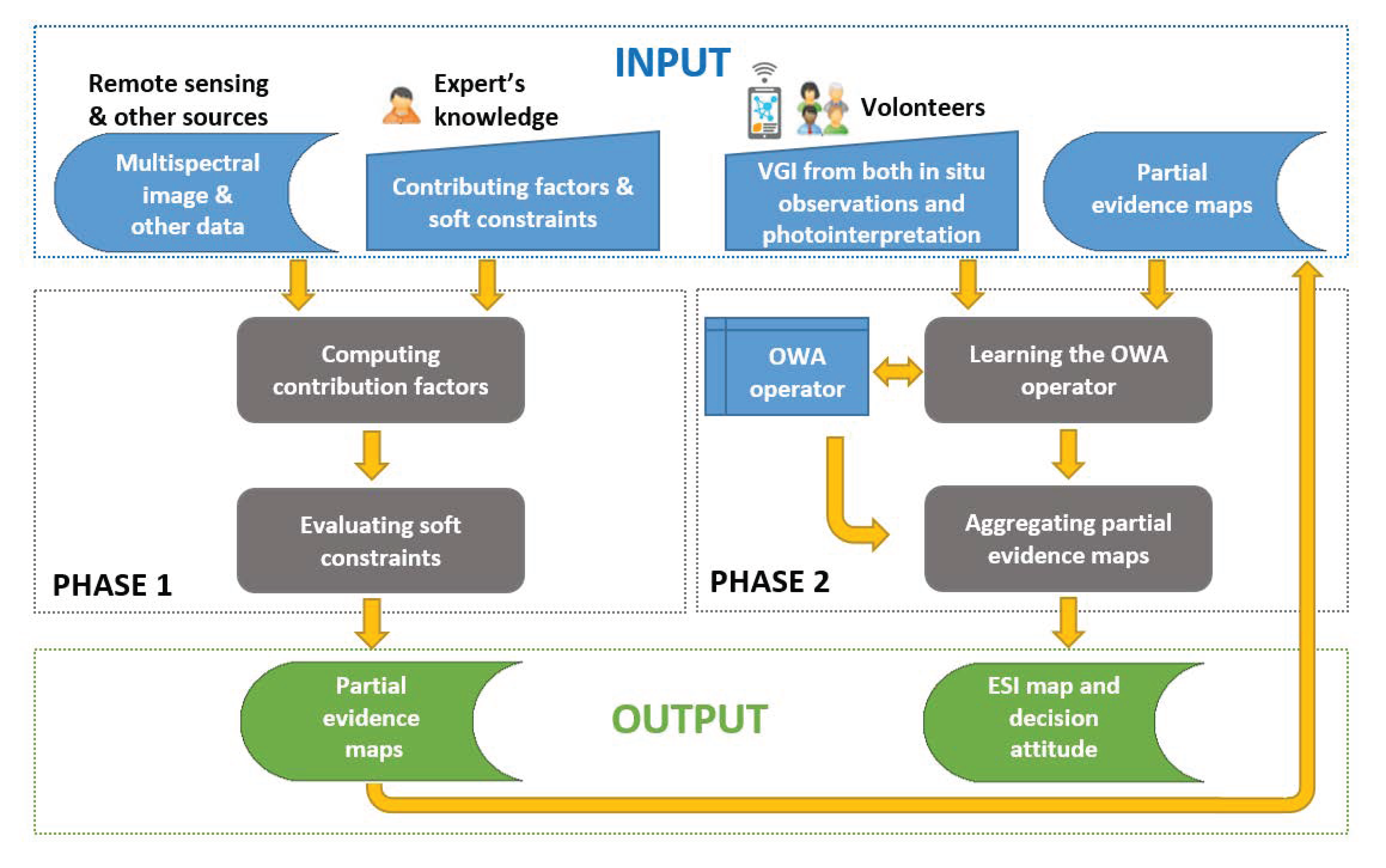 INPUT

Remote sensing & other sources

Expert's knowledge

Volonteers

Multispectral image & other data

Contributing factors & soft constraints

VGI from both in situ observations and photointerpretation

Partial evidence maps

Computing contribution factors

Evaluating soft constraints

PHASE 1

OWA operator

Learning the OWA operator

Aggregating partial evidence maps

PHASE 2

Partial evidence maps

OUTPUT

ESI map and decision attitude